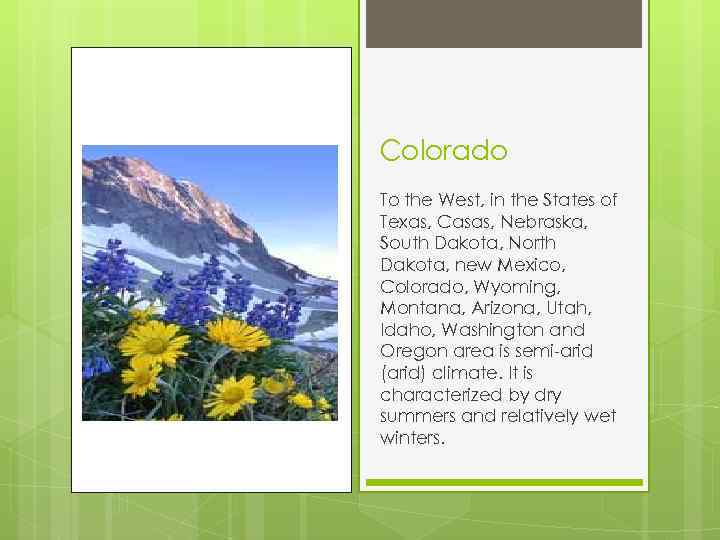 Colorado

To the West, in the States of Texas, Casas, Nebraska, South Dakota, North Dakota, new Mexico, Colorado, Wyoming, Montana, Arizona, Utah, Idaho, Washington and Oregon area is semi-arid (arid) climate. It is characterized by dry summers and relatively wet winters.